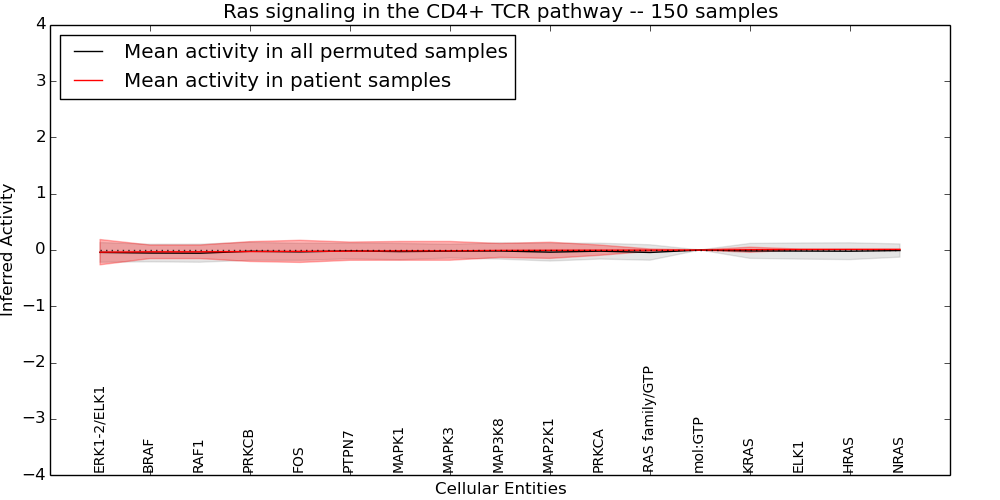 Ras signaling in the CD4+ TCR pathway -- 150 samples

Mean activity in all permuted samples
Mean activity in patient samples

Inferred Activity

4
3
2
1
0
−1
−2
−3
−4

ERK1-2/ELK1
BRAF
RAF1
PRKCB
FOS
PTPN7
MAPK1
MAPK3
MAP3K8
MAP2K1
PRKCA
RAS family/GTP
mol:GTP
KRAS
ELK1
HRAS
NRAS

Cellular Entities